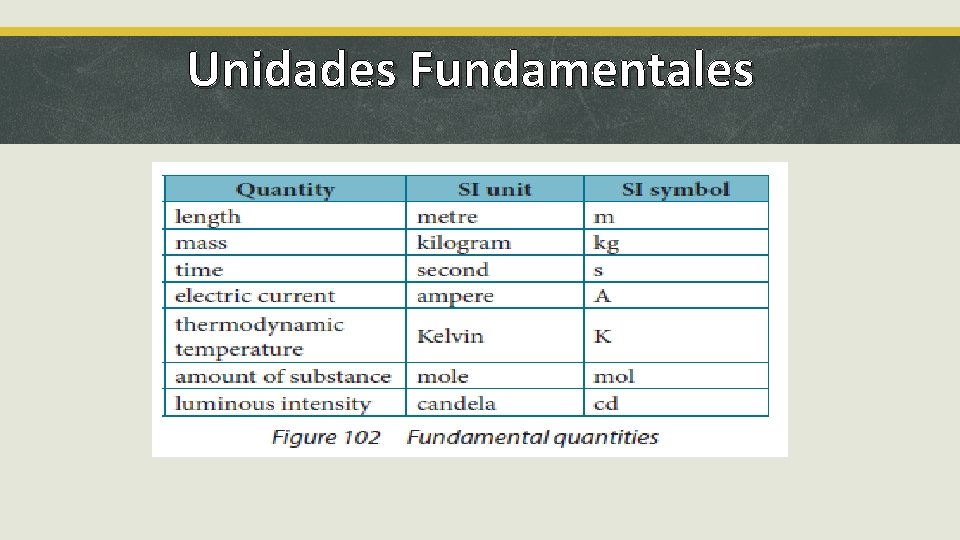 Unidades Fundamentales

| Quantity | SI unit | SI symbol |
|---|---|---|
| length | metre | m |
| mass | kilogram | kg |
| time | second | s |
| electric current | ampere | A |
| thermodynamic temperature | Kelvin | K |
| amount of substance | mole | mol |
| luminous intensity | candela | cd |

Figure 102 Fundamental quantities